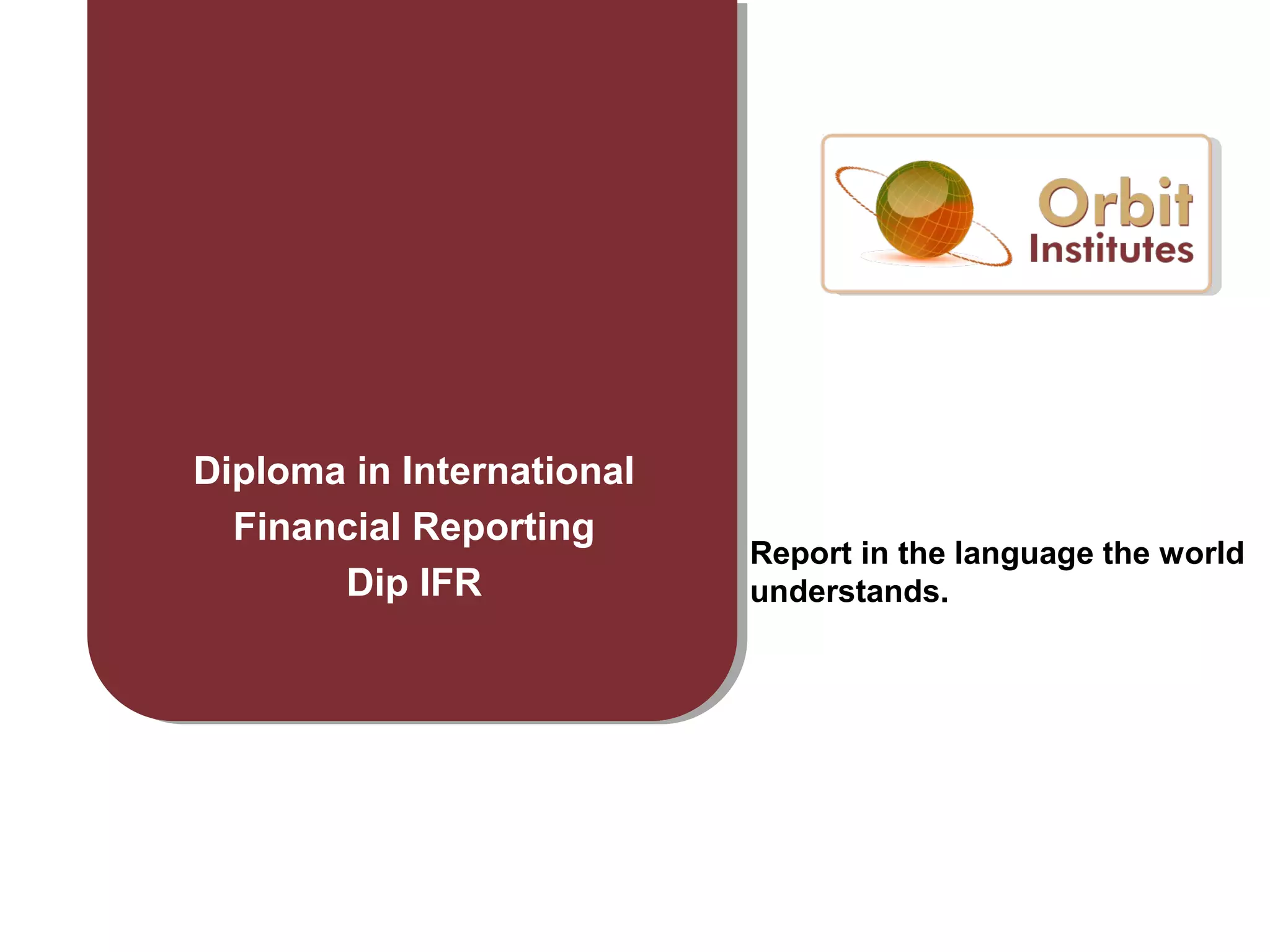 Orbit
Institutes

Diploma in International
Financial Reporting
Dip IFR

Report in the language the world understands.